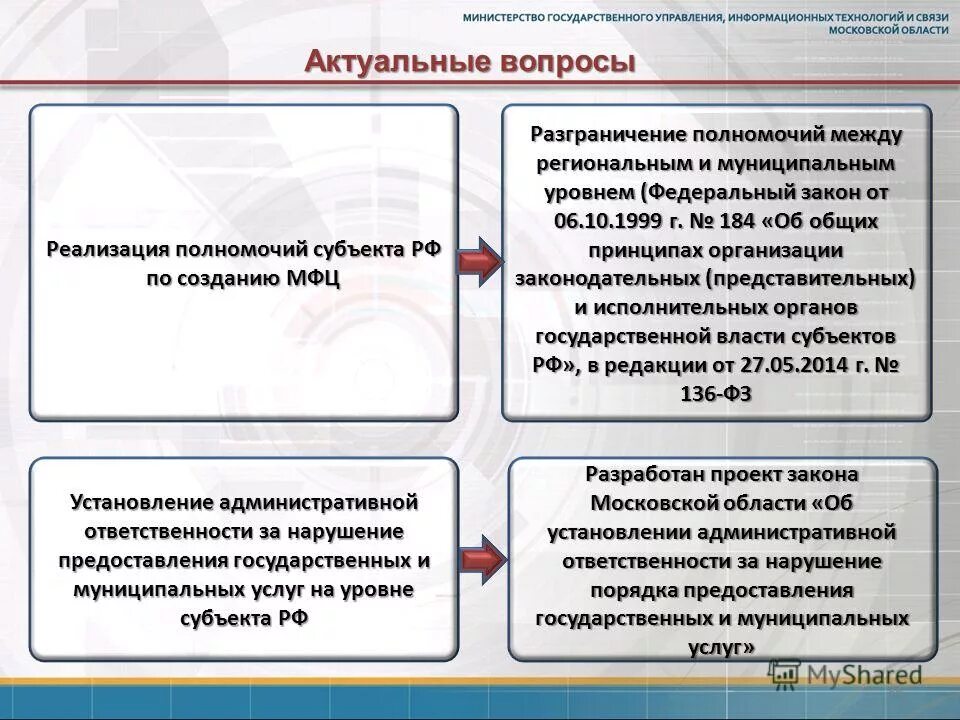 МИНИСТЕРСТВО ГОСУДАРСТВЕННОГО УПРАВЛЕНИЯ, ИНФОРМАЦИОННЫХ ТЕХНОЛОГИЙ И СВЯЗИ МОСКОВСКОЙ ОБЛАСТИ

Актуальные вопросы

Реализация полномочий субъекта РФ по созданию МФЦ

Разграничение полномочий между региональным и муниципальным уровнем (Федеральный закон от 06.10.1999 г. № 184 «Об общих принципах организации законодательных (представительных) и исполнительных органов государственной власти субъектов РФ», в редакции от 27.05.2014 г. № 136-ФЗ

Установление административной ответственности за нарушение предоставления государственных и муниципальных услуг на уровне субъекта РФ

Разработан проект закона Московской области «Об установлении административной ответственности за нарушение порядка предоставления государственных и муниципальных услуг»

MyShared